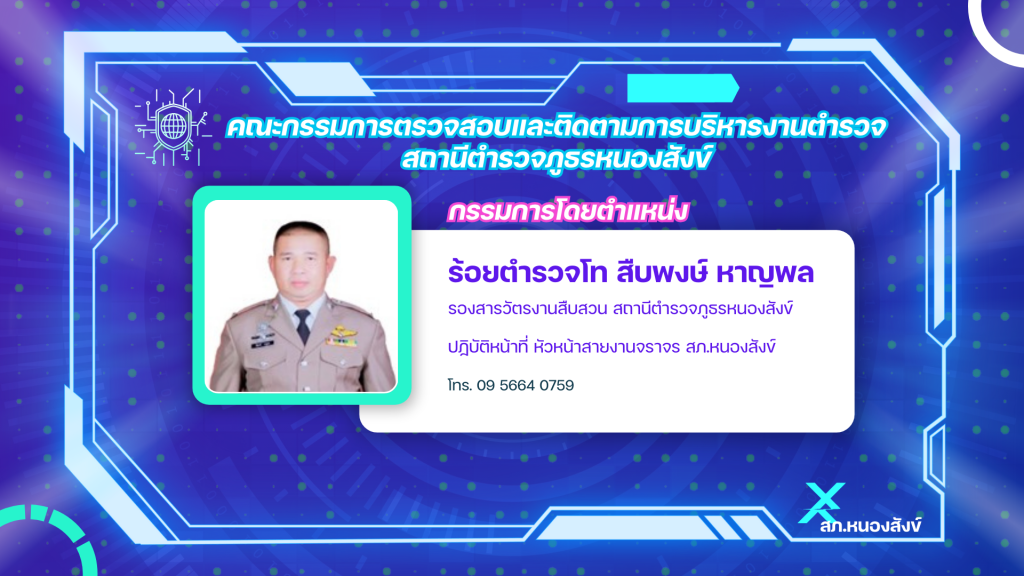 คณะกรรมการตรวจสอบและติดตามการบริหารงานตำรวจ สถานีตำรวจภูธรหนองสังข์

กรรมการโดยตำแหน่ง

ร้อยตำรวจโท สืบพงษ์ หาญพล

รองสารวัตรงานสืบสวน สถานีตำรวจภูธรหนองสังข์

ปฏิบัติหน้าที่ หัวหน้าสายงานจราจร สภ.หนองสังข์

โทร. 09 5664 0759

สภ.หนองสังข์